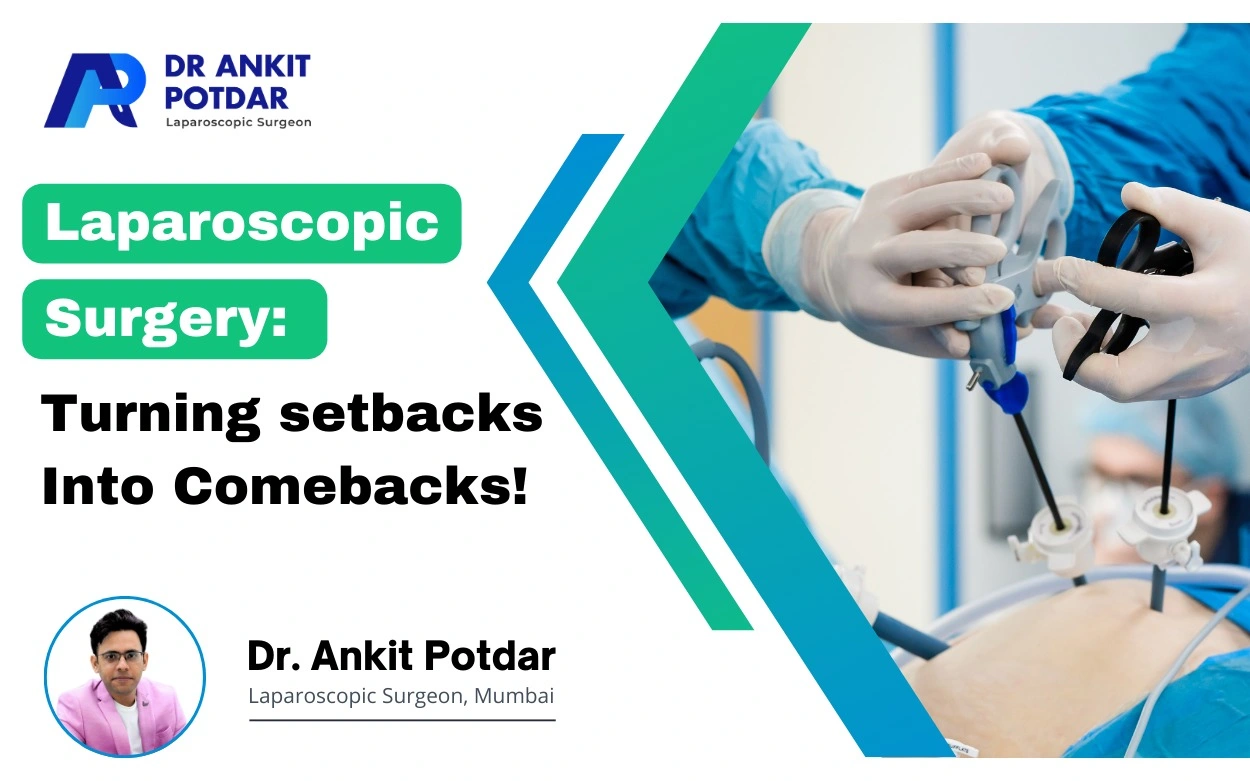 DR ANKIT POTDAR
Laparoscopic Surgeon

Laparoscopic Surgery:

Turning setbacks Into Comebacks!

Dr. Ankit Potdar
Laparoscopic Surgeon, Mumbai